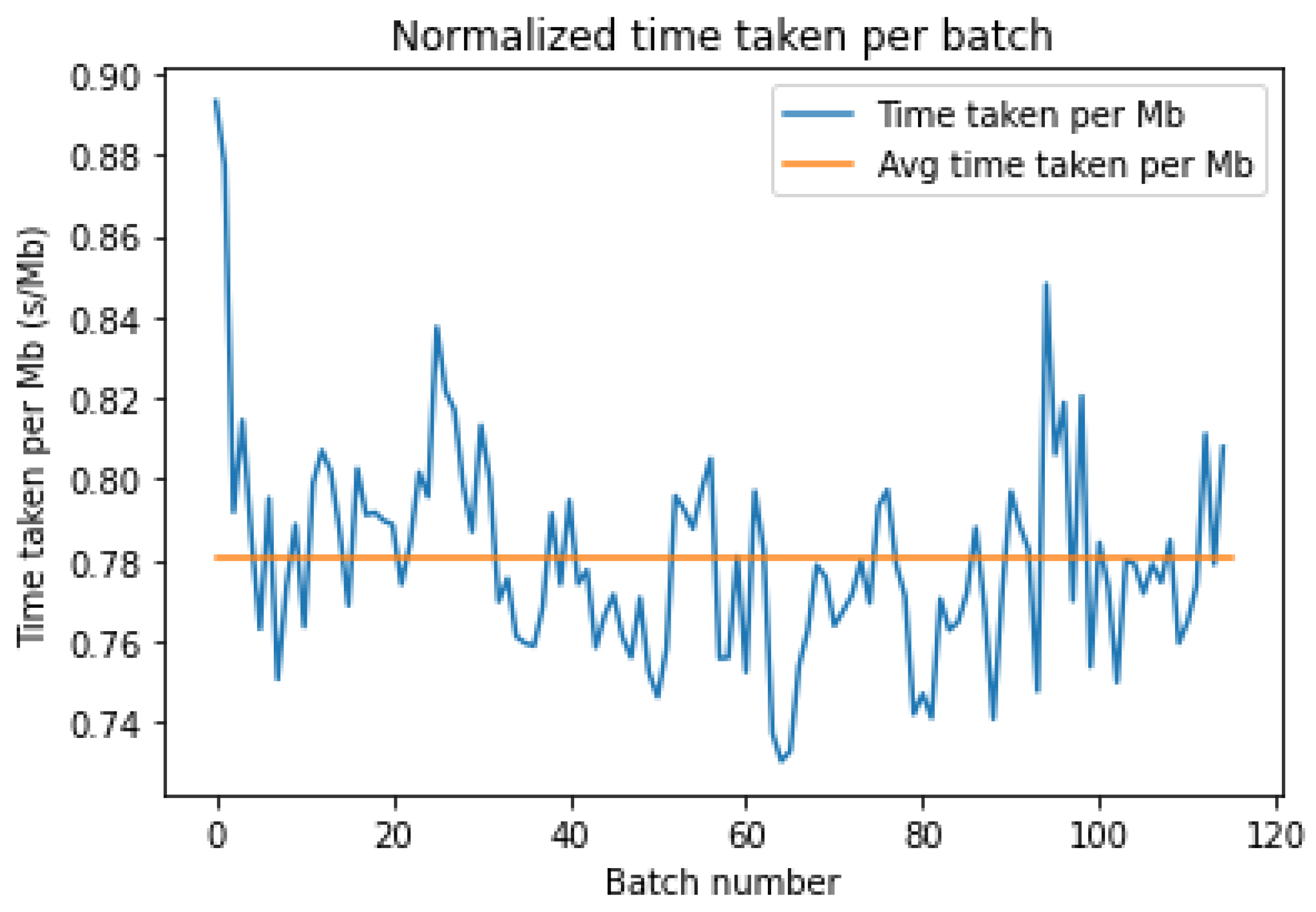 Normalized time taken per batch

Time taken per Mb
Avg time taken per Mb

Time taken per Mb (s/Mb)

0.90
0.88
0.86
0.84
0.82
0.80
0.78
0.76
0.74

0
20
40
60
80
100
120

Batch number